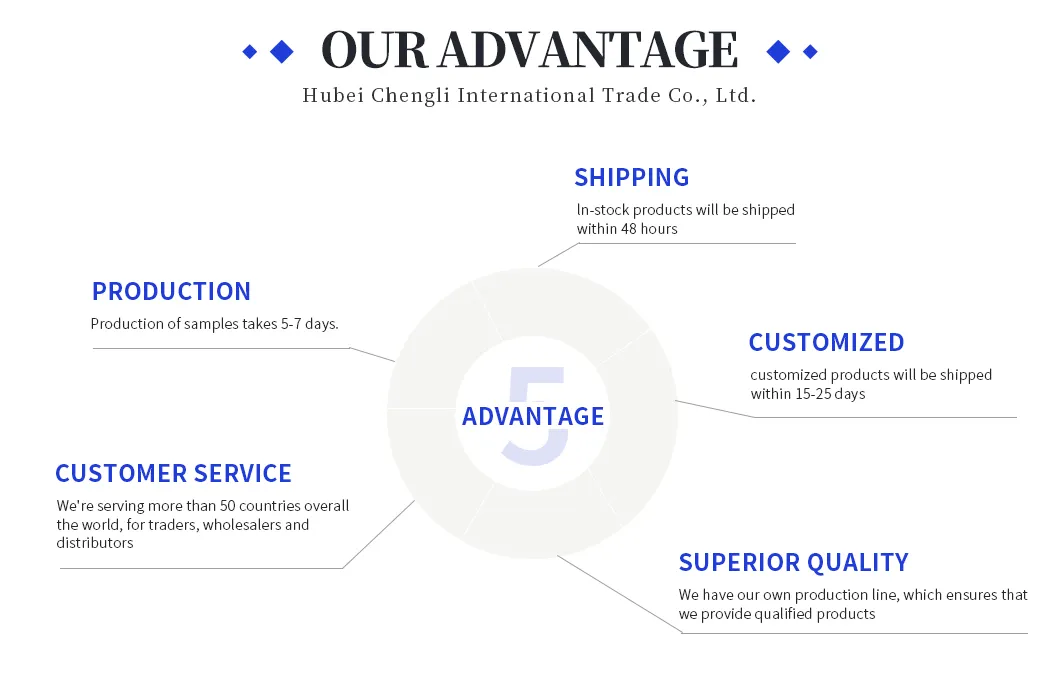 OUR ADVANTAGE
Hubei Chengli International Trade Co., Ltd.

SHIPPING
In-stock products will be shipped within 48 hours

PRODUCTION
Production of samples takes 5-7 days.

CUSTOMIZED
customized products will be shipped within 15-25 days

5
ADVANTAGE

CUSTOMER SERVICE
We're serving more than 50 countries overall the world, for traders, wholesalers and distributors

SUPERIOR QUALITY
We have our own production line, which ensures that we provide qualified products